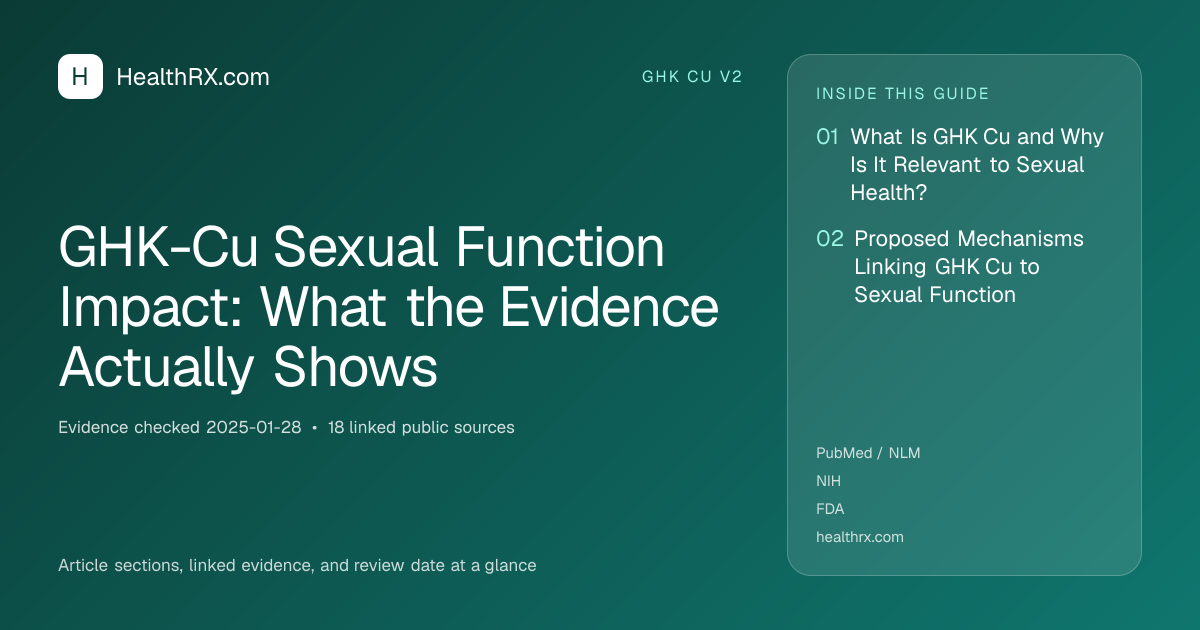 H HealthRX.com

GHK CU V2

GHK-Cu Sexual Function Impact: What the Evidence Actually Shows

Evidence checked 2025-01-28 • 18 linked public sources

Article sections, linked evidence, and review date at a glance

INSIDE THIS GUIDE

01 What Is GHK Cu and Why Is It Relevant to Sexual Health?

02 Proposed Mechanisms Linking GHK Cu to Sexual Function

PubMed / NLM

NIH

FDA

healthrx.com